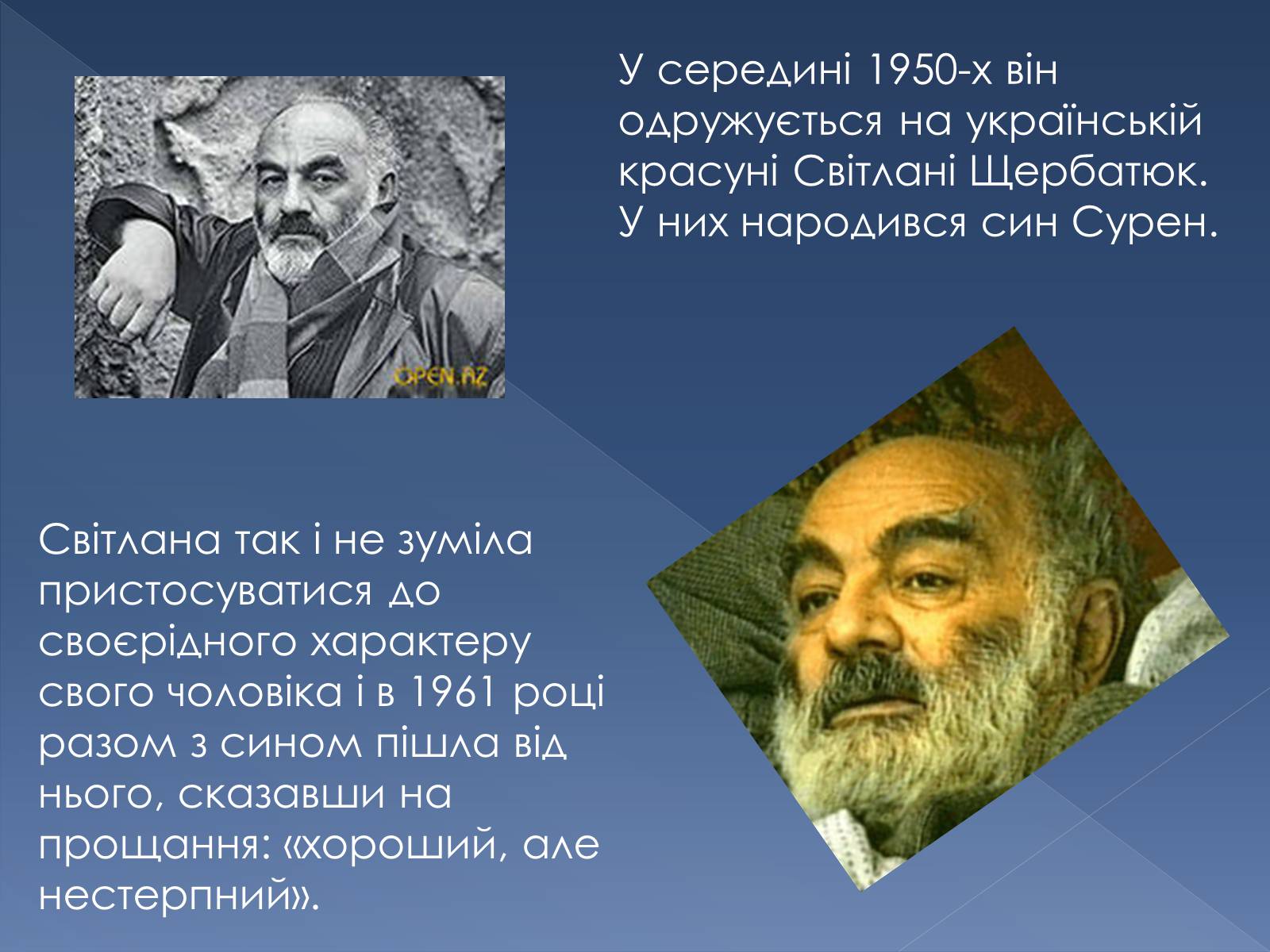 OPEN.AZ

У середині 1950-х він одружується на українській красуні Світлані Щербатюк. У них народився син Сурен.

Світлана так і не зуміла пристосуватися до своєрідного характеру свого чоловіка і в 1961 році разом з сином пішла від нього, сказавши на прощання: «хороший, але нестерпний».